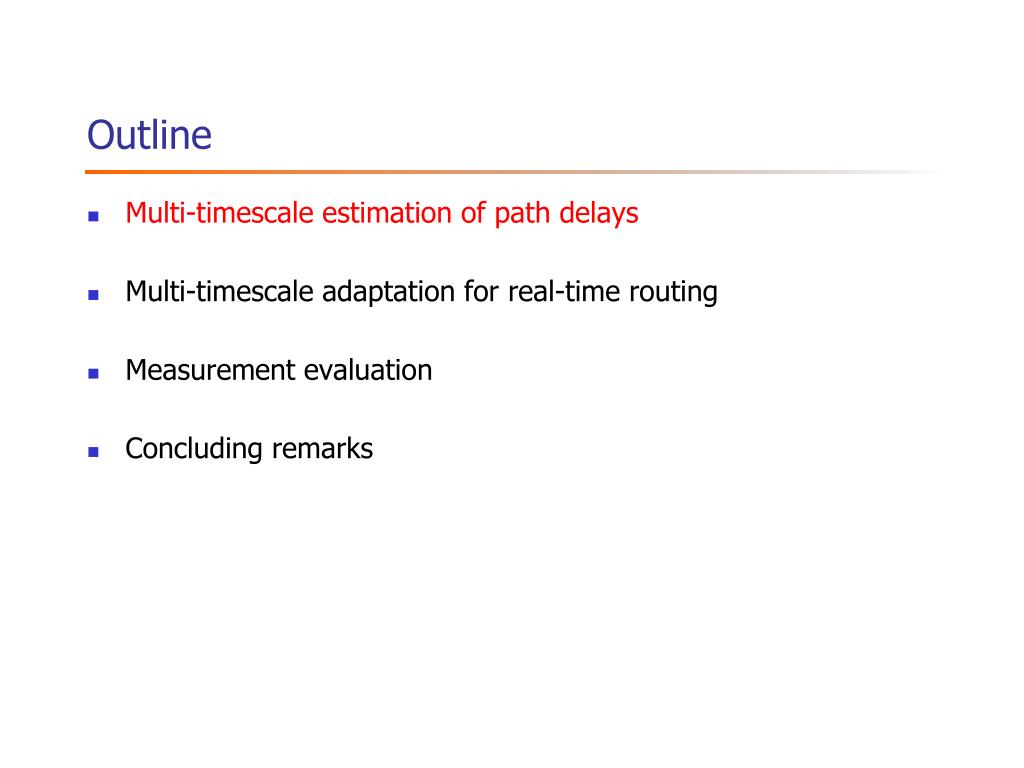 Outline

- Multi-timescale estimation of path delays
- Multi-timescale adaptation for real-time routing
- Measurement evaluation
- Concluding remarks